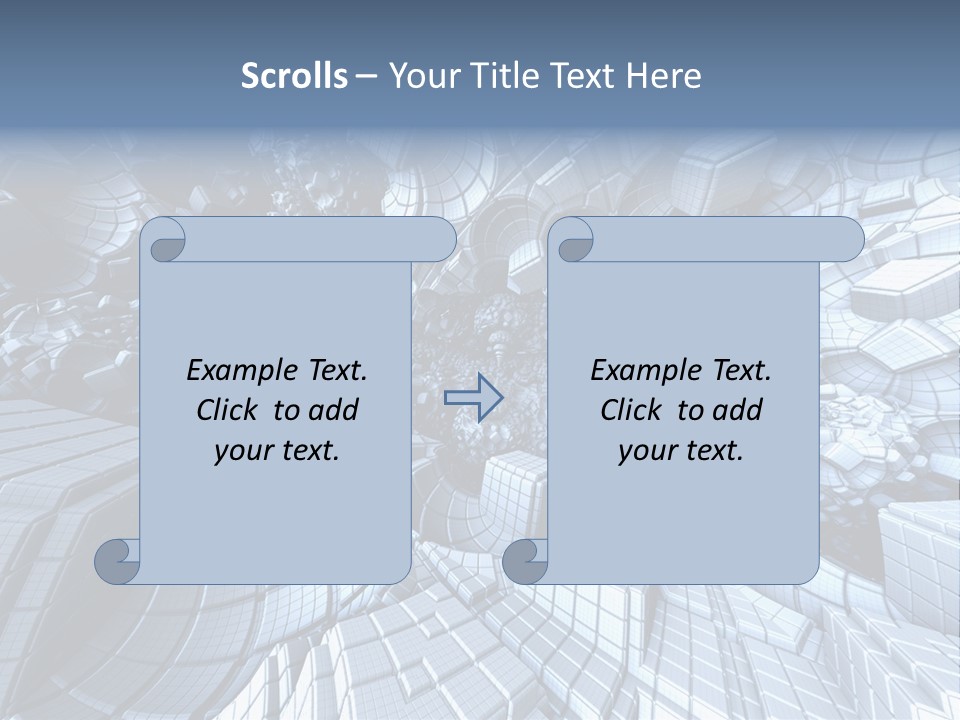 Scrolls – Your Title Text Here

Example Text. Click to add your text.

Example Text. Click to add your text.